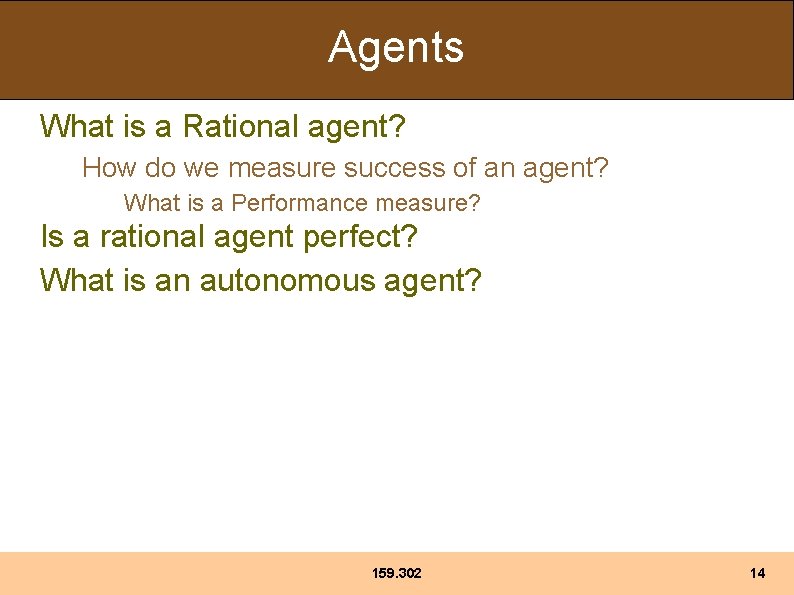 Agents

What is a Rational agent?

How do we measure success of an agent?

What is a Performance measure?

Is a rational agent perfect?

What is an autonomous agent?

159.302

14